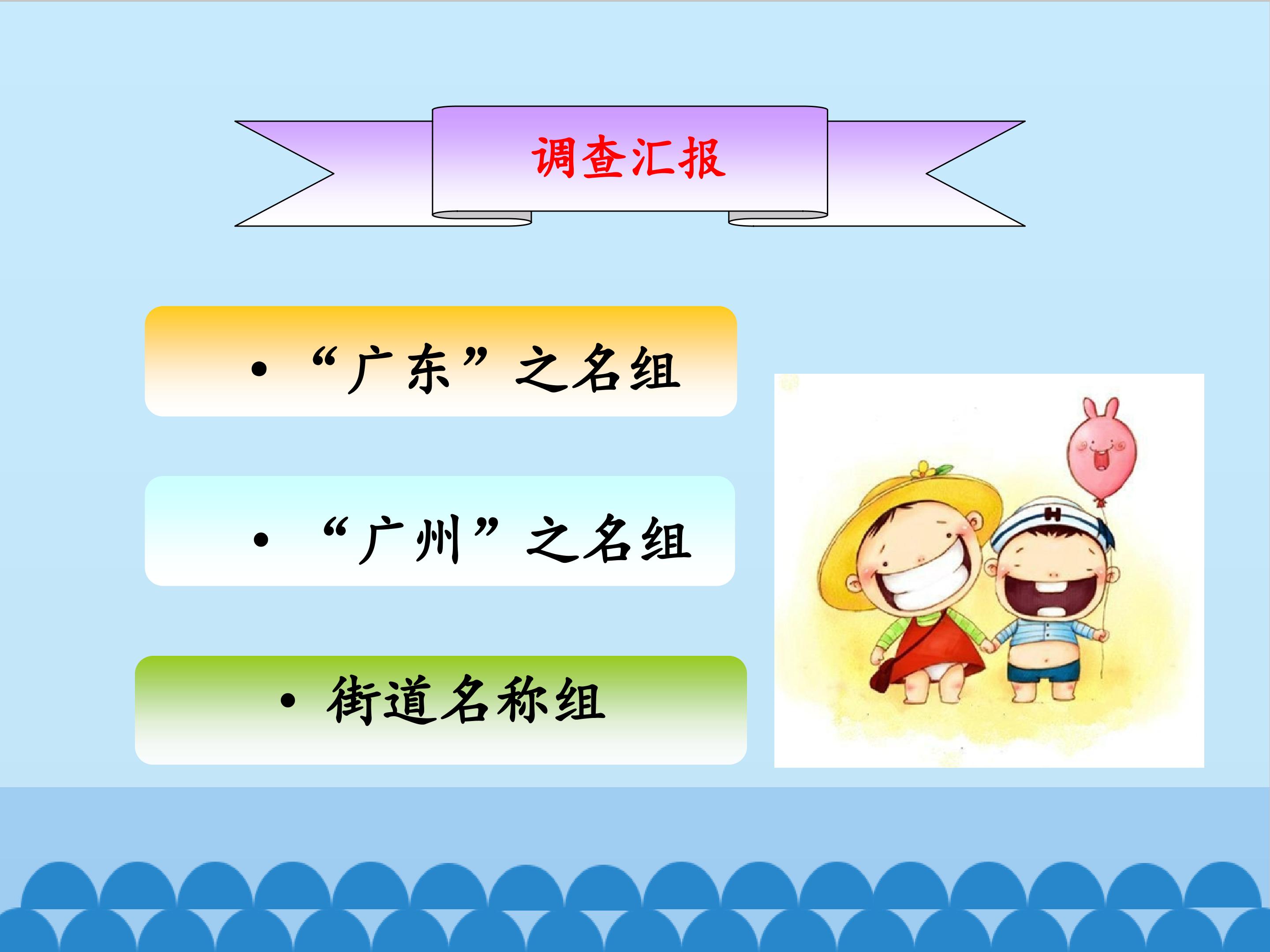 调查汇报

• “广东”之名组

• “广州”之名组

• 街道名称组

H